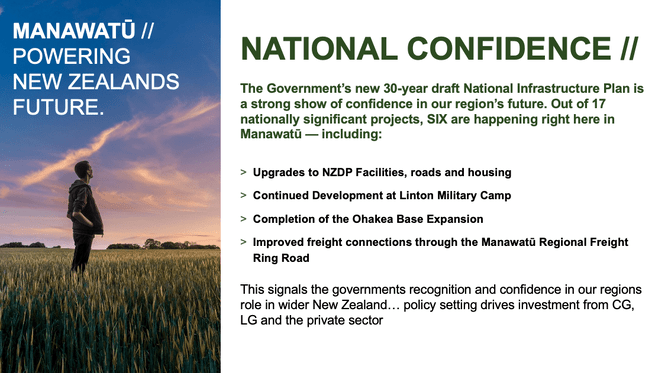 MANAWATŪ // POWERING NEW ZEALANDS FUTURE.

NATIONAL CONFIDENCE //

The Government's new 30-year draft National Infrastructure Plan is a strong show of confidence in our region's future. Out of 17 nationally significant projects, SIX are happening right here in Manawatū — including:

> Upgrades to NZDP Facilities, roads and housing

> Continued Development at Linton Military Camp

> Completion of the Ohakea Base Expansion

> Improved freight connections through the Manawatū Regional Freight Ring Road

This signals the governments recognition and confidence in our regions role in wider New Zealand… policy setting drives investment from CG, LG and the private sector